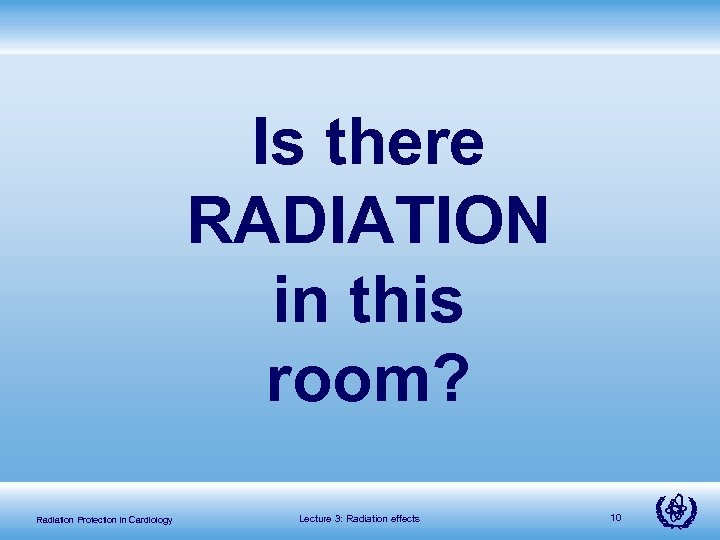 Is there RADIATION in this room?

Radiation Protection in Cardiology

Lecture 3: Radiation effects

10